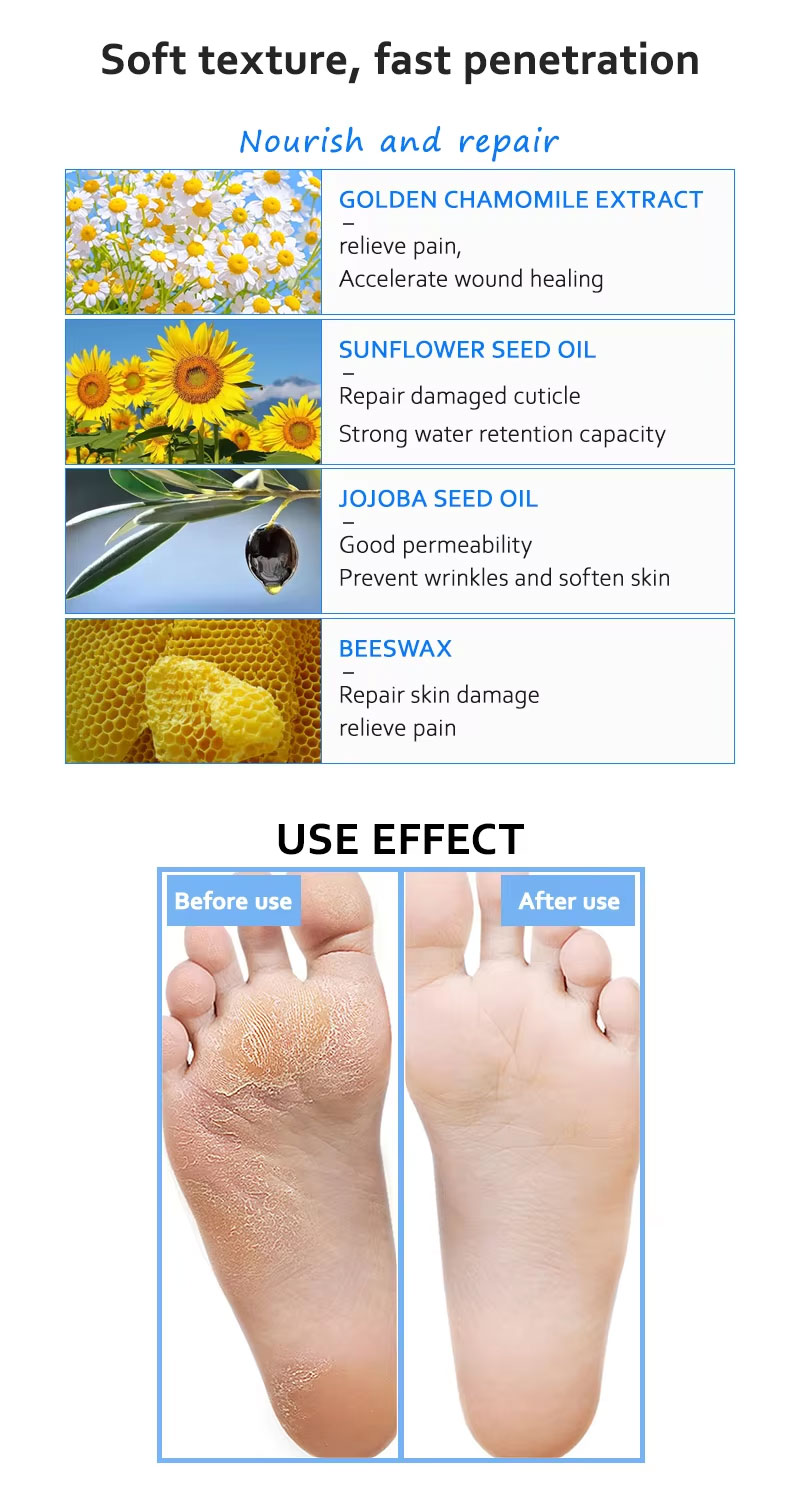 Soft texture, fast penetration

Nourish and repair

GOLDEN CHAMOMILE EXTRACT
–
relieve pain,
Accelerate wound healing

SUNFLOWER SEED OIL
–
Repair damaged cuticle
Strong water retention capacity

JOJOBA SEED OIL
–
Good permeability
Prevent wrinkles and soften skin

BEESWAX
–
Repair skin damage
relieve pain

USE EFFECT

Before use

After use